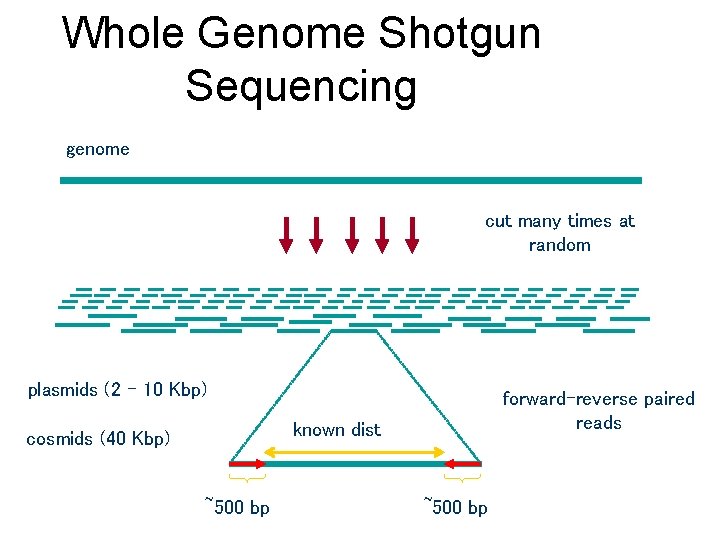 Whole Genome Shotgun Sequencing

genome

cut many times at random

plasmids (2 - 10 Kbp)

cosmids (40 Kbp)

known dist

forward-reverse paired reads

~500 bp

~500 bp